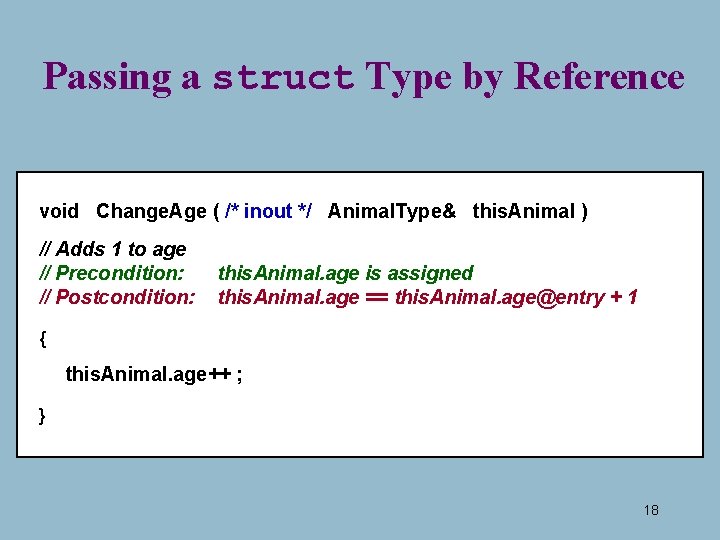 Passing a struct Type by Reference

void ChangeAge ( /* inout */ AnimalType& thisAnimal )

// Adds 1 to age
// Precondition: thisAnimal.age is assigned
// Postcondition: thisAnimal.age == thisAnimal.age@entry + 1

{

thisAnimal.age++ ;

}

18